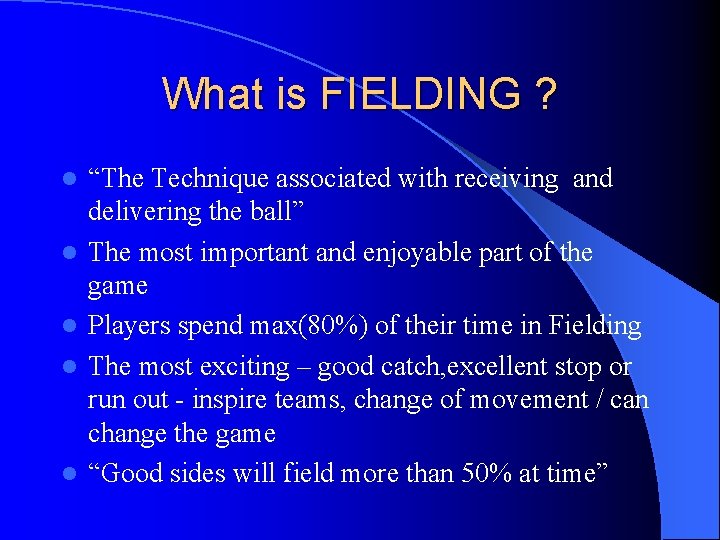 What is FIELDING ?

- “The Technique associated with receiving and delivering the ball”
- The most important and enjoyable part of the game
- Players spend max(80%) of their time in Fielding
- The most exciting – good catch,excellent stop or run out - inspire teams, change of movement / can change the game
- “Good sides will field more than 50% at time”